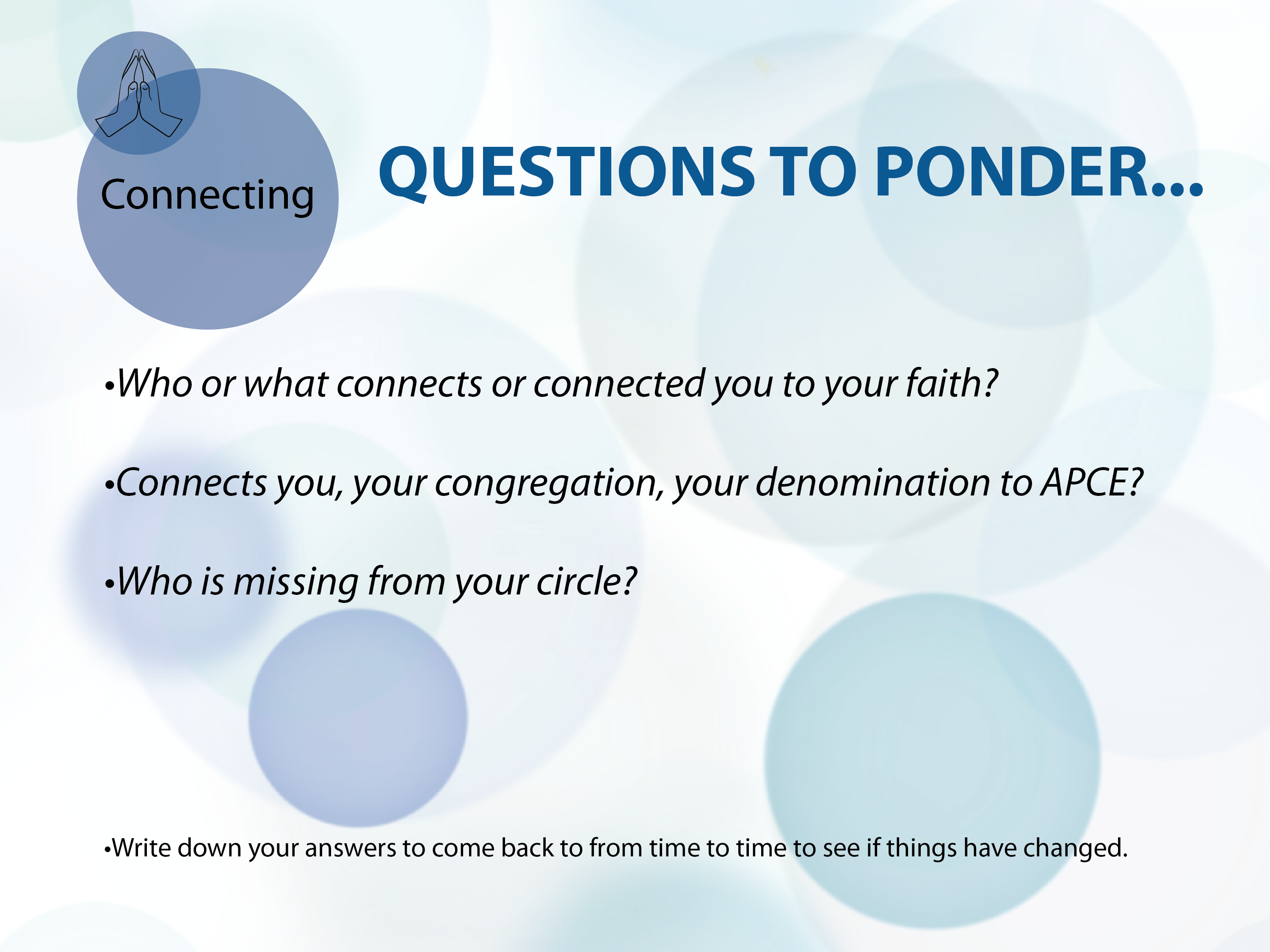 Connecting

QUESTIONS TO PONDER...

•Who or what connects or connected you to your faith?

•Connects you, your congregation, your denomination to APCE?

•Who is missing from your circle?

•Write down your answers to come back to from time to time to see if things have changed.